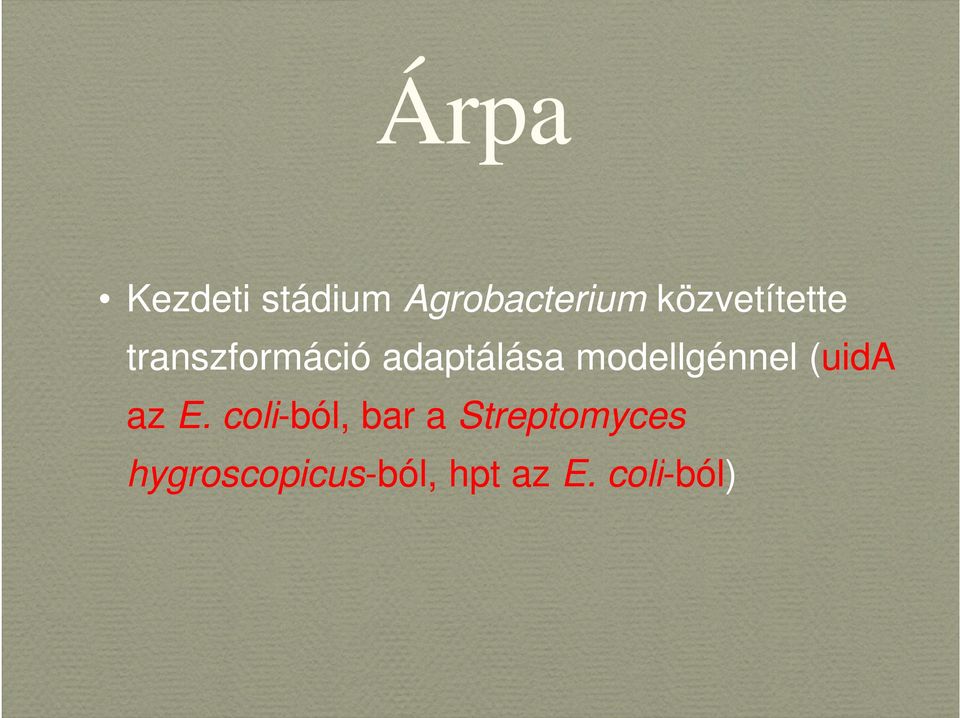 Árpa

• Kezdeti stádium Agrobacterium közvetítette transzformáció adaptálása modellgénnel (uidA az E. coli-ból, bar a Streptomyces hygroscopicus-ból, hpt az E. coli-ból)